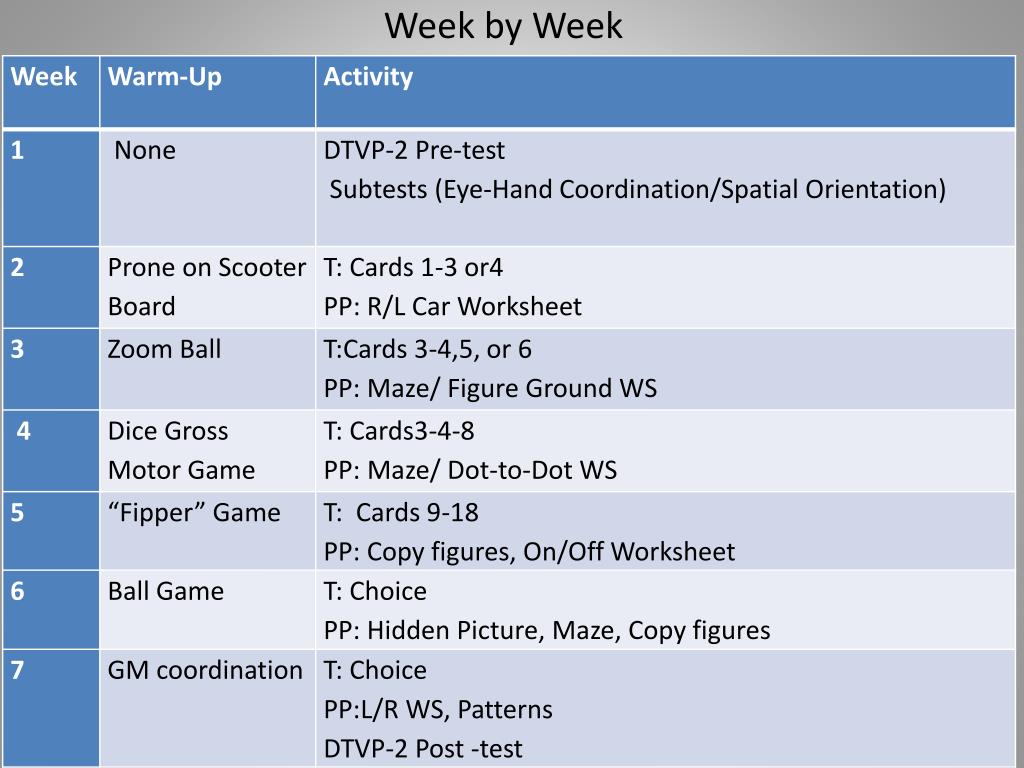 Week by Week

| Week | Warm-Up | Activity |
|---|---|---|
| 1 | None | DTVP-2 Pre-test Subtests (Eye-Hand Coordination/Spatial Orientation) |
| 2 | Prone on Scooter Board | T: Cards 1-3 or4 PP: R/L Car Worksheet |
| 3 | Zoom Ball | T:Cards 3-4,5, or 6 PP: Maze/ Figure Ground WS |
| 4 | Dice Gross Motor Game | T: Cards3-4-8 PP: Maze/ Dot-to-Dot WS |
| 5 | “Fipper” Game | T: Cards 9-18 PP: Copy figures, On/Off Worksheet |
| 6 | Ball Game | T: Choice PP: Hidden Picture, Maze, Copy figures |
| 7 | GM coordination | T: Choice PP:L/R WS, Patterns DTVP-2 Post -test |